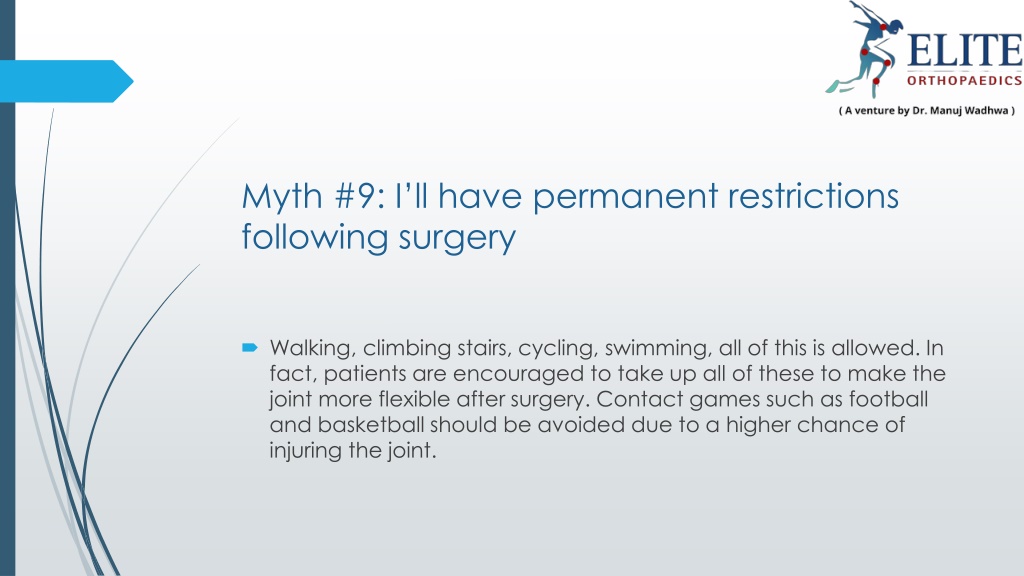 ELITE
ORTHOPAEDICS
( A venture by Dr. Manuj Wadhwa )

Myth #9: I'll have permanent restrictions following surgery

Walking, climbing stairs, cycling, swimming, all of this is allowed. In fact, patients are encouraged to take up all of these to make the joint more flexible after surgery. Contact games such as football and basketball should be avoided due to a higher chance of injuring the joint.